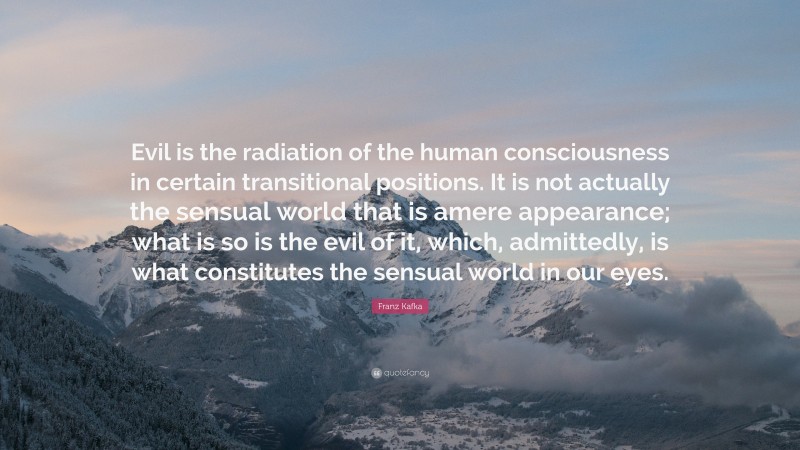 Evil is the radiation of the human consciousness in certain transitional positions. It is not actually the sensual world that is amere appearance; what is so is the evil of it, which, admittedly, is what constitutes the sensual world in our eyes.

Franz Kafka

quotefancy